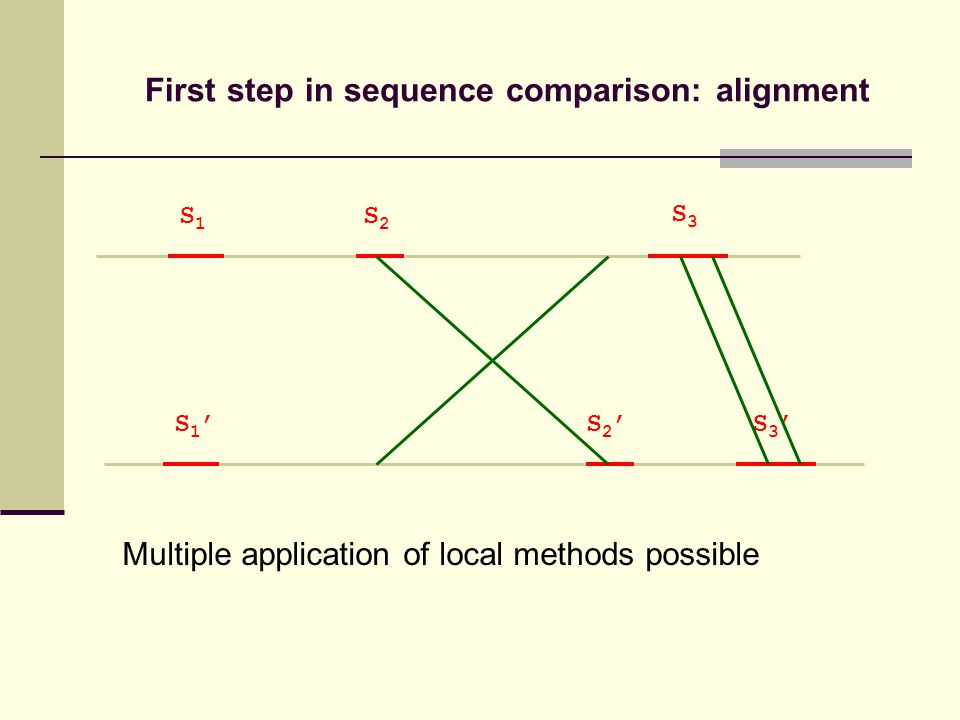 First step in sequence comparison: alignment

$S_1$

$S_2$

$S_3$

$S_1'$

$S_2'$

$S_3'$

Multiple application of local methods possible